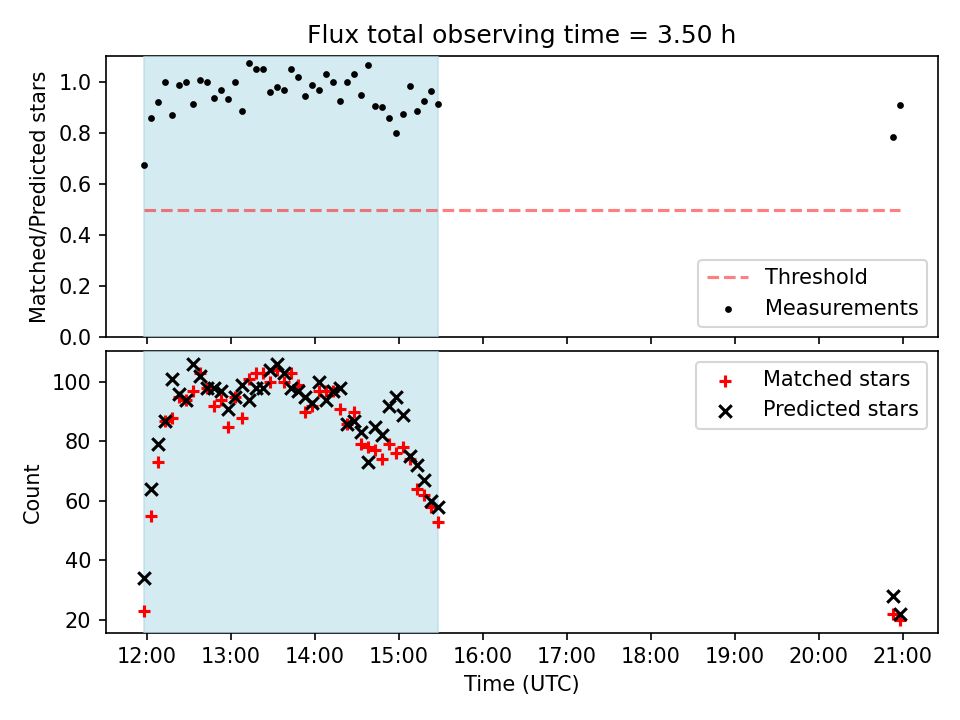 Flux total observing time = 3.50 h

Matched/Predicted stars

1.0
0.8
0.6
0.4
0.2
0.0

Threshold
Measurements

Count

100
80
60
40
20

Matched stars
Predicted stars

12:00 13:00 14:00 15:00 16:00 17:00 18:00 19:00 20:00 21:00

Time (UTC)